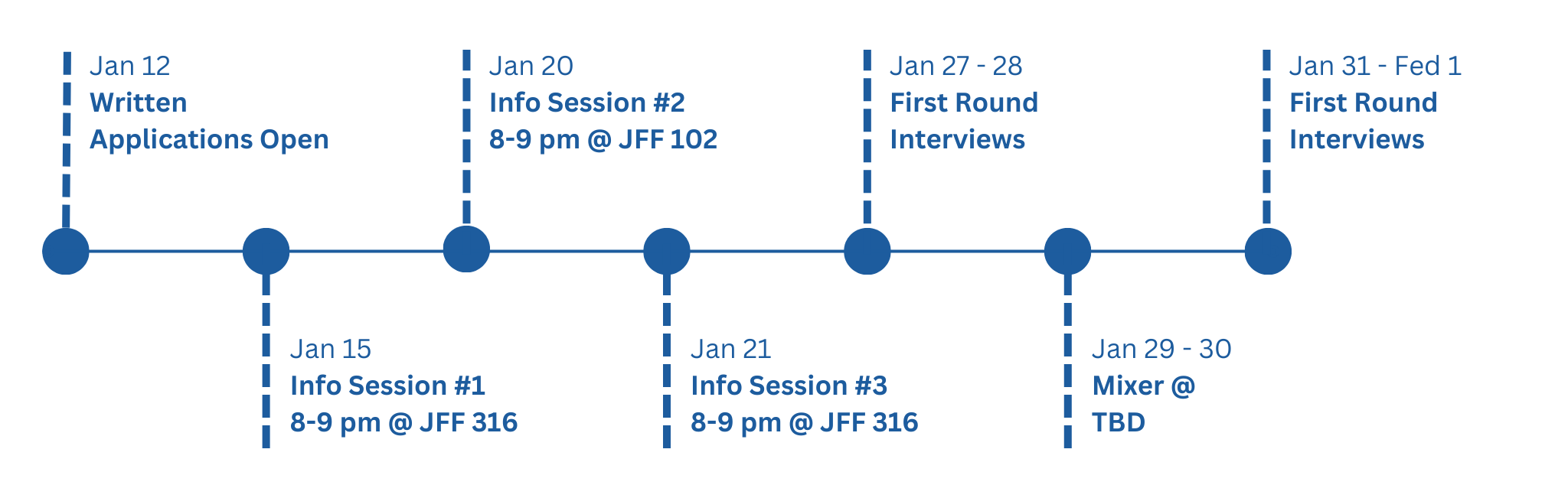 Jan 12
Written
Applications Open

Jan 15
Info Session #1
8-9 pm @ JFF 316

Jan 20
Info Session #2
8-9 pm @ JFF 102

Jan 21
Info Session #3
8-9 pm @ JFF 316

Jan 27 - 28
First Round
Interviews

Jan 29 - 30
Mixer @
TBD

Jan 31 - Fed 1
First Round
Interviews